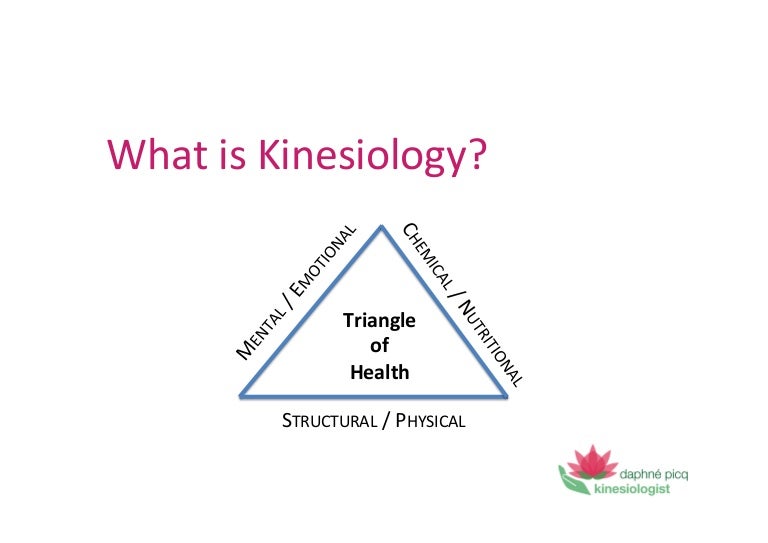 What is Kinesiology?

MENTAL / EMOTIONAL

CHEMICAL / NUTRITIONAL

Triangle of Health

STRUCTURAL / PHYSICAL

daphné picq
kinesiologist